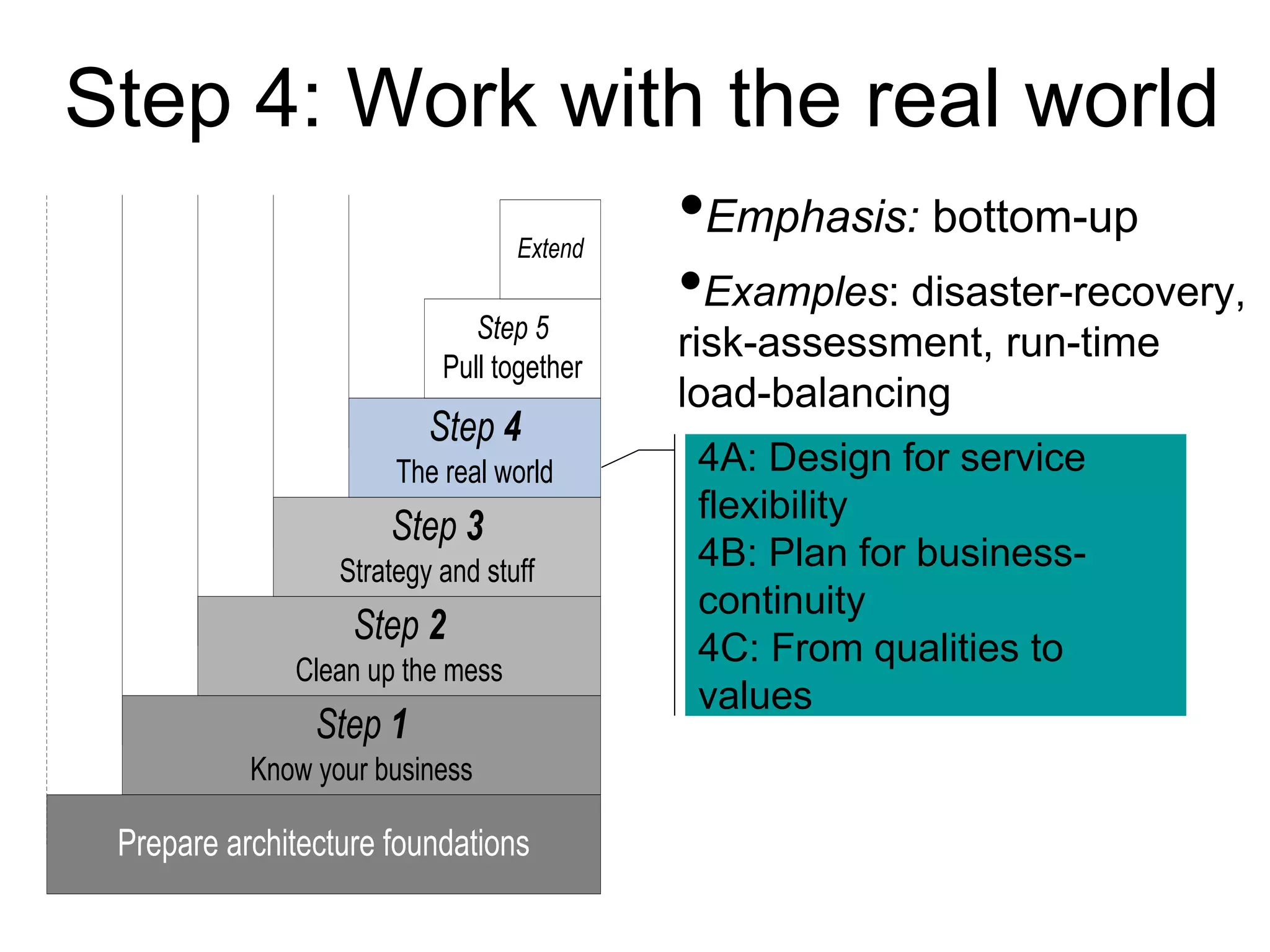 Step 4: Work with the real world

Extend

Step 5
Pull together

Step 4
The real world

Step 3
Strategy and stuff

Step 2
Clean up the mess

Step 1
Know your business

Prepare architecture foundations

•Emphasis: bottom-up

•Examples: disaster-recovery, risk-assessment, run-time load-balancing

4A: Design for service flexibility
4B: Plan for business-continuity
4C: From qualities to values